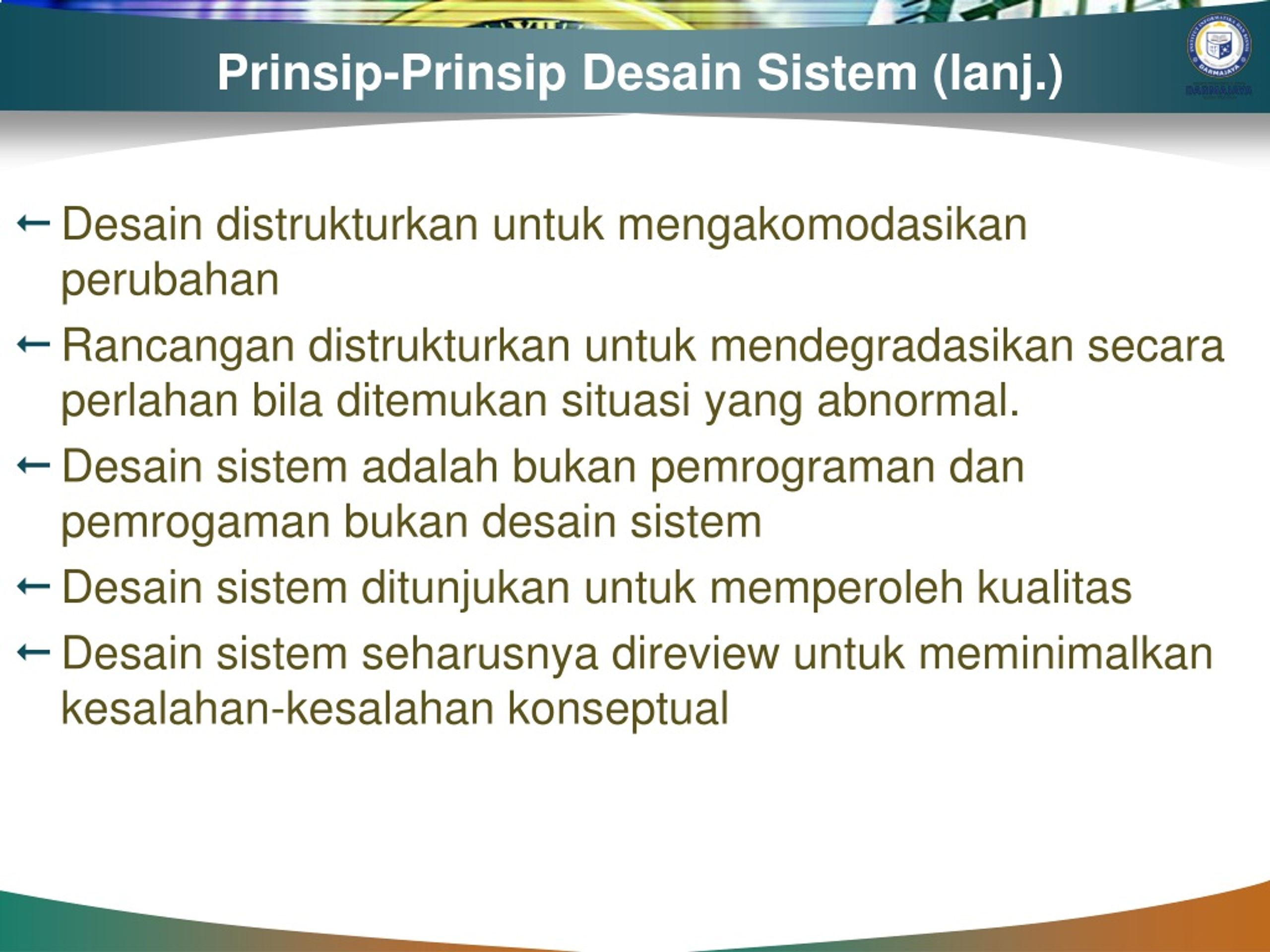 Prinsip-Prinsip Desain Sistem (lanj.)

DARMAJAYA

← Desain distrukturkan untuk mengakomodasikan perubahan

← Rancangan distrukturkan untuk mendegradasikan secara perlahan bila ditemukan situasi yang abnormal.

← Desain sistem adalah bukan pemrograman dan pemrogaman bukan desain sistem

← Desain sistem ditunjukan untuk memperoleh kualitas

← Desain sistem seharusnya direview untuk meminimalkan kesalahan-kesalahan konseptual